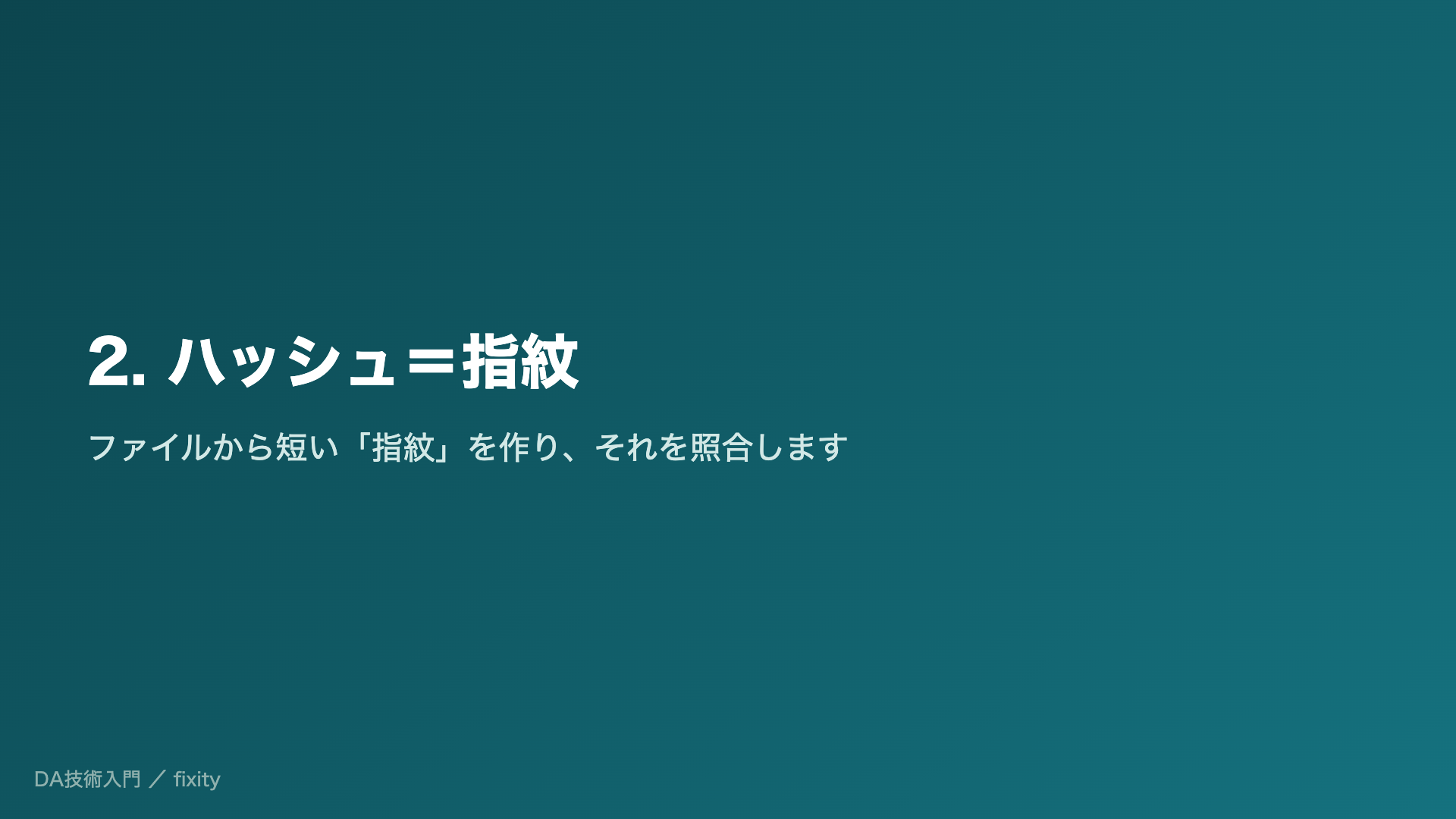 2. ハッシュ＝指紋

ファイルから短い「指紋」を作り、それを照合します

DA技術入門 ／ fixity